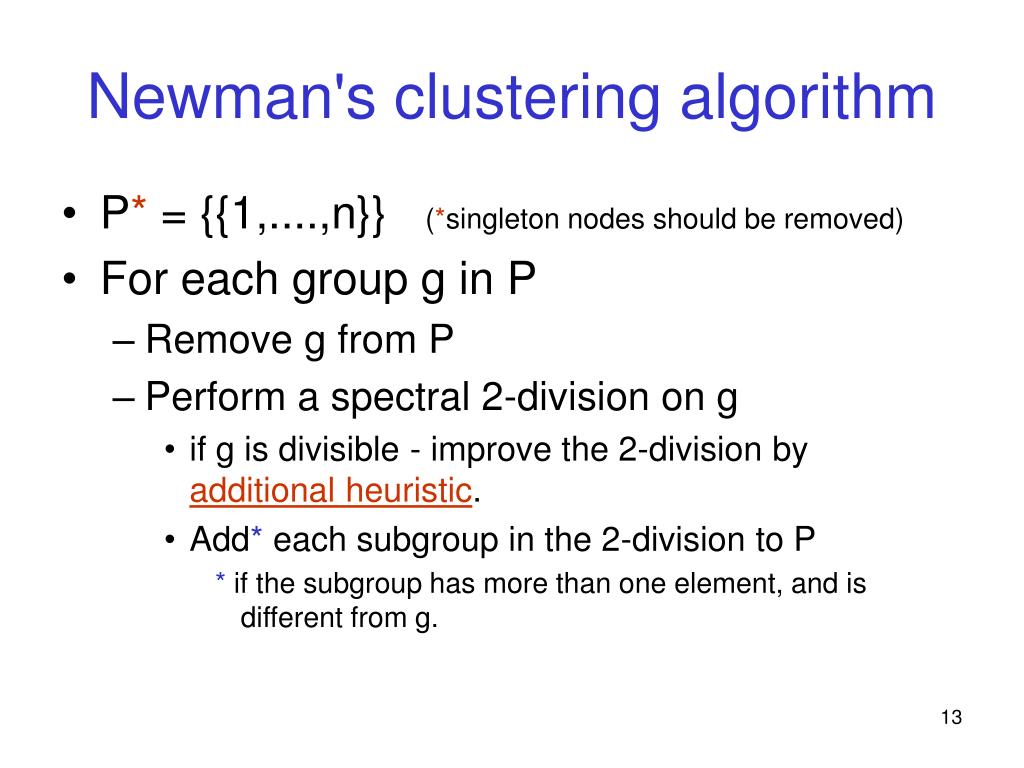 Newman's clustering algorithm

• P* = {{1,....,n}} (*singleton nodes should be removed)
• For each group g in P
– Remove g from P
– Perform a spectral 2-division on g
• if g is divisible - improve the 2-division by additional heuristic.
• Add* each subgroup in the 2-division to P
* if the subgroup has more than one element, and is different from g.

13